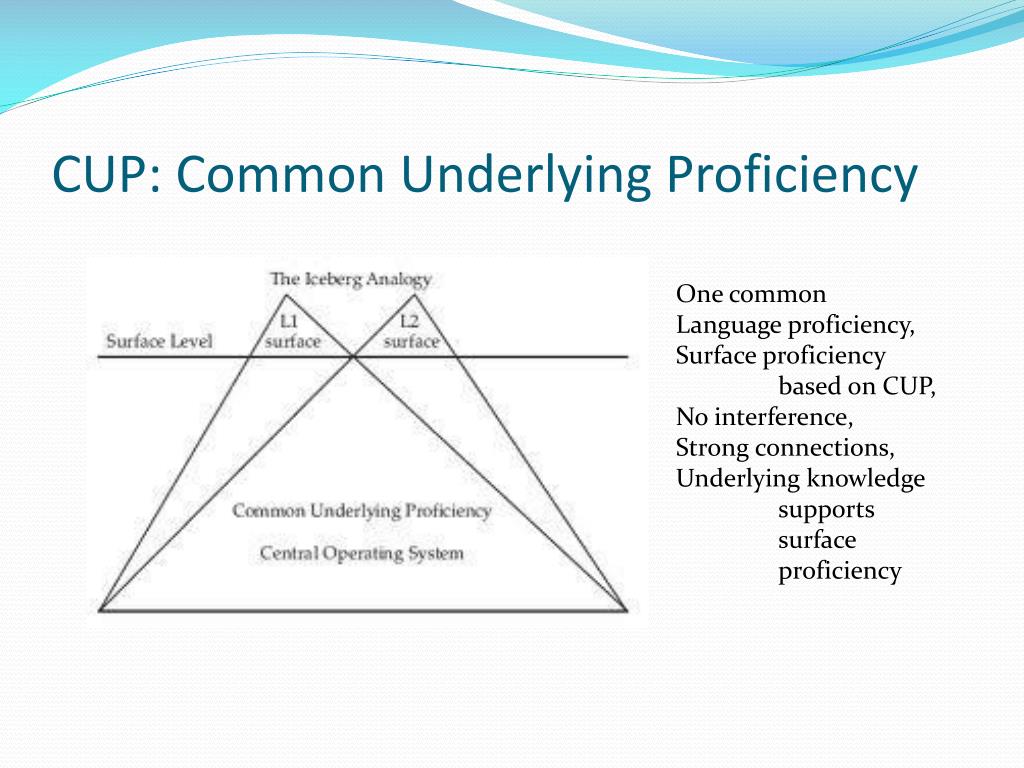 CUP: Common Underlying Proficiency

The Iceberg Analogy

Surface Level

L1 surface

L2 surface

Common Underlying Proficiency

Central Operating System

One common Language proficiency,
Surface proficiency based on CUP,
No interference,
Strong connections,
Underlying knowledge supports surface proficiency